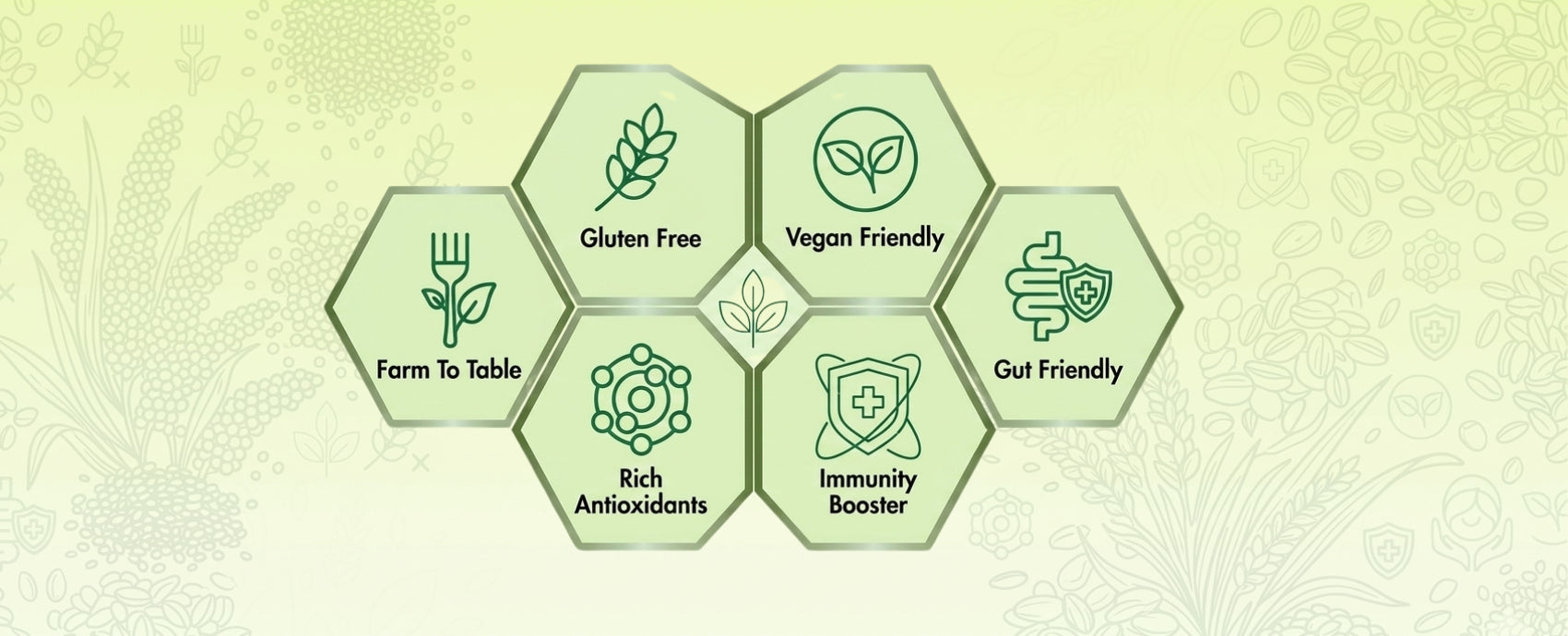 Gluten Free

Vegan Friendly

Farm To Table

Gut Friendly

Rich Antioxidants

Immunity Booster